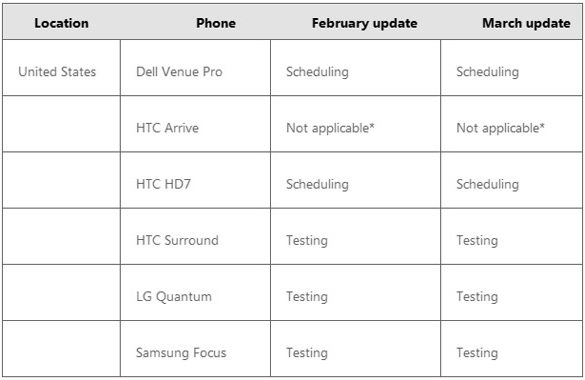 | Location | Phone | February update | March update |
|---|---|---|---|
| United States | Dell Venue Pro | Scheduling | Scheduling |
| | HTC Arrive | Not applicable* | Not applicable* |
| | HTC HD7 | Scheduling | Scheduling |
| | HTC Surround | Testing | Testing |
| | LG Quantum | Testing | Testing |
| | Samsung Focus | Testing | Testing |